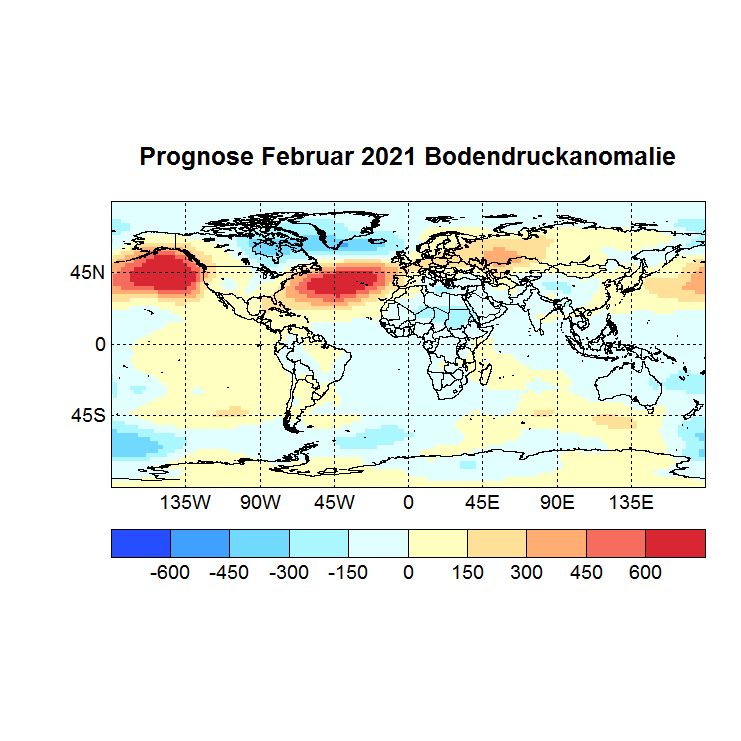 Prognose Februar 2021 Bodendruckanomalie

45N
0
45S

135W 90W 45W 0 45E 90E 135E

-600 -450 -300 -150 0 150 300 450 600